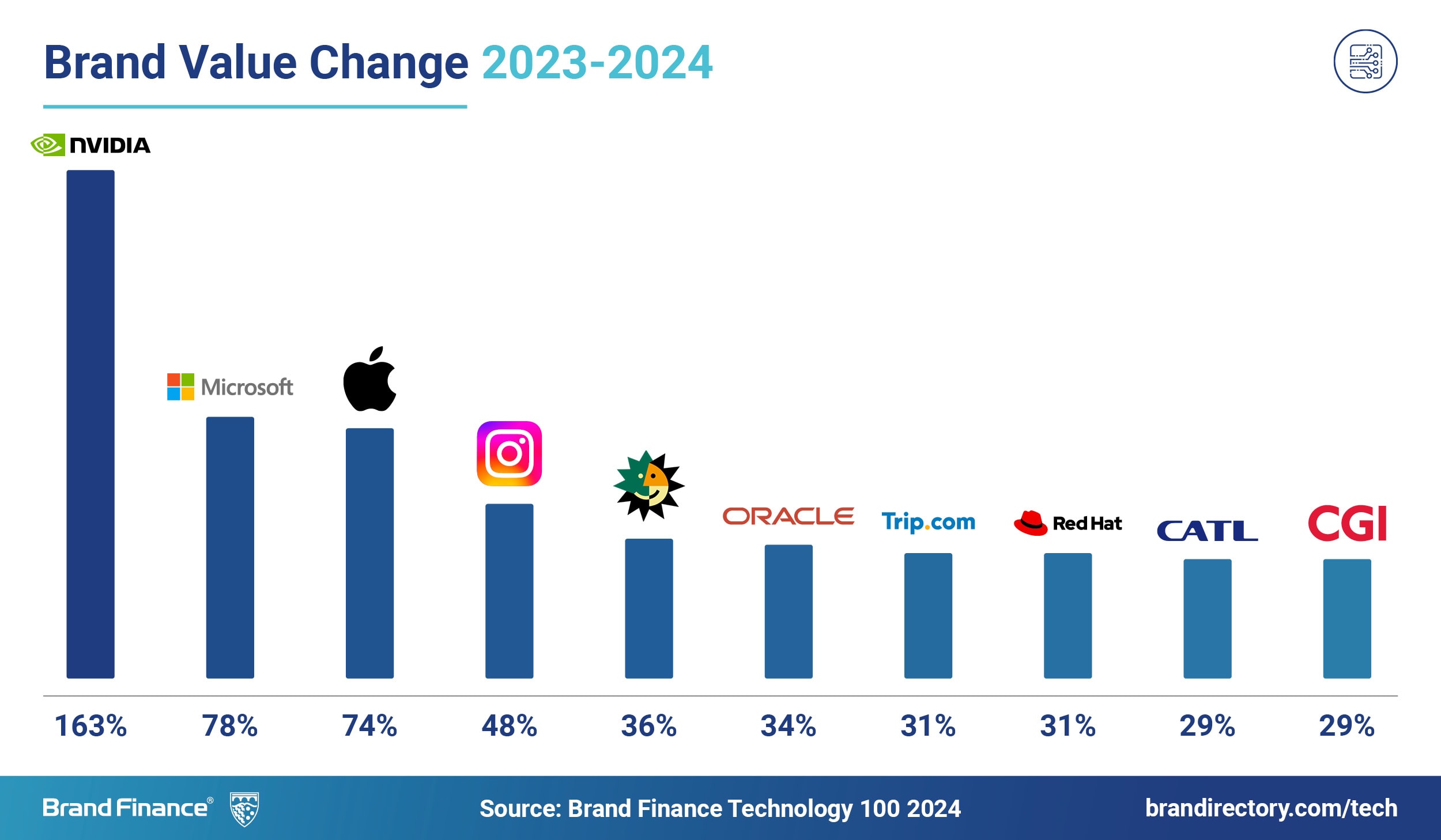 Brand Value Change 2023-2024

NVIDIA

Microsoft

ORACLE

Trip.com

Red Hat

CATL

CGI

163%

78%

74%

48%

36%

34%

31%

31%

29%

29%

Brand Finance®

Source: Brand Finance Technology 100 2024

brandirectory.com/tech